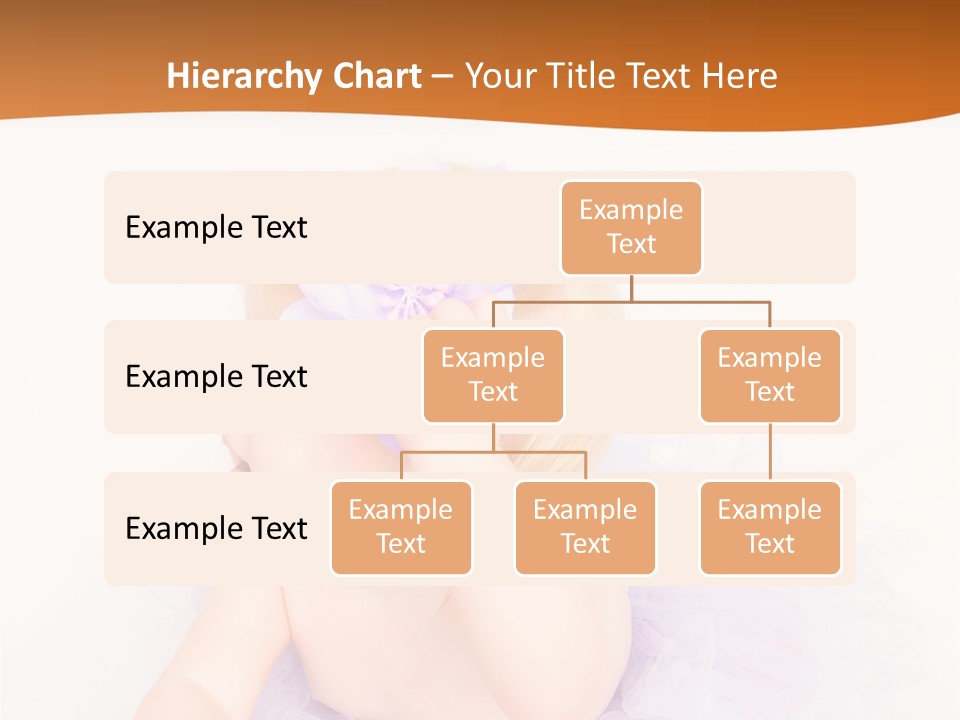 Hierarchy Chart – Your Title Text Here

Example Text

Example Text

Example Text

Example Text

Example Text

Example Text

Example Text

Example Text

Example Text